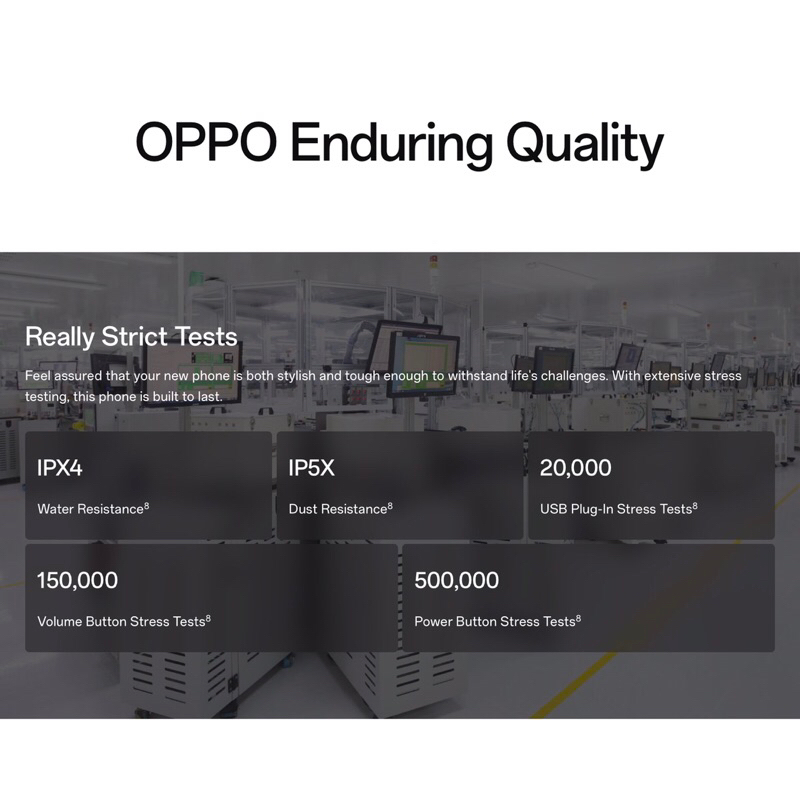 OPPO Enduring Quality

Really Strict Tests

Feel assured that your new phone is both stylish and tough enough to withstand life's challenges. With extensive stress testing, this phone is built to last.

IPX4

Water Resistance$^8$

IP5X

Dust Resistance$^8$

20,000

USB Plug-In Stress Tests$^8$

150,000

Volume Button Stress Tests$^8$

500,000

Power Button Stress Tests$^8$